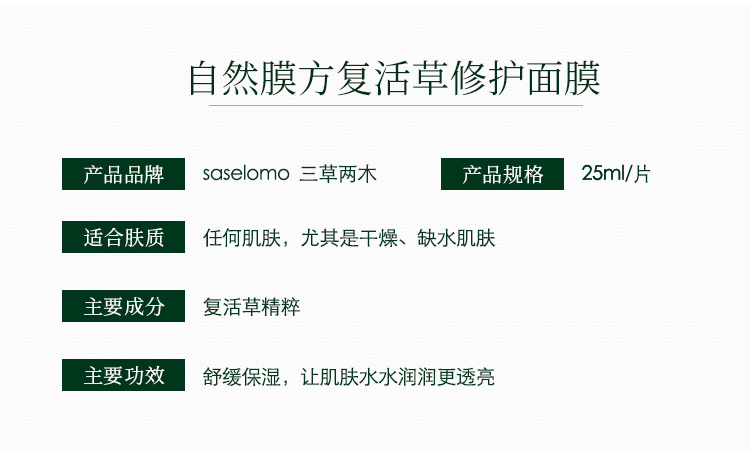 自然膜方复活草修护面膜

产品品牌 saselomo 三草两木 产品规格 25ml/片

适合肤质 任何肌肤，尤其是干燥、缺水肌肤

主要成分 复活草精粹

主要功效 舒缓保湿，让肌肤水水润润更透亮